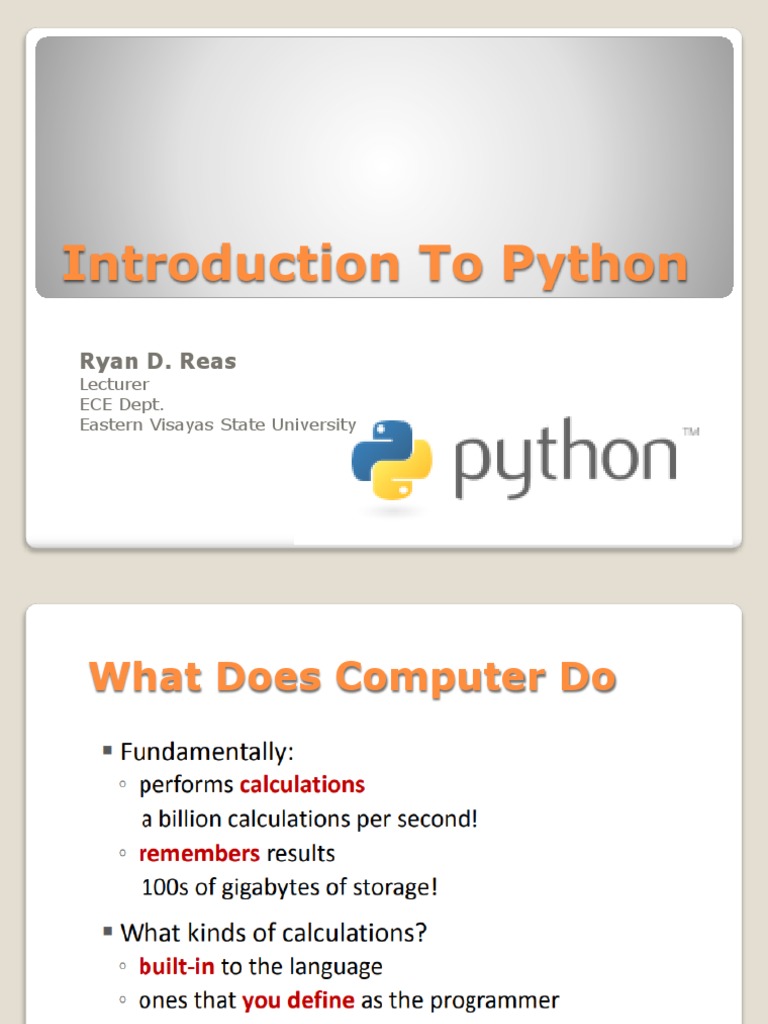 Introduction To Python

Ryan D. Reas
Lecturer
ECE Dept.
Eastern Visayas State University

python™

What Does Computer Do

▪ Fundamentally:
◦ performs calculations
a billion calculations per second!
◦ remembers results
100s of gigabytes of storage!

▪ What kinds of calculations?
◦ built-in to the language
◦ ones that you define as the programmer